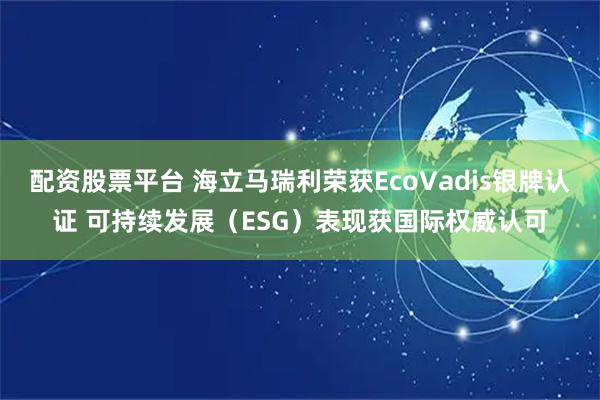 配资股票平台 海立马瑞利荣获EcoVadis银牌认证 可持续发展（ESG）表现获国际权威认可